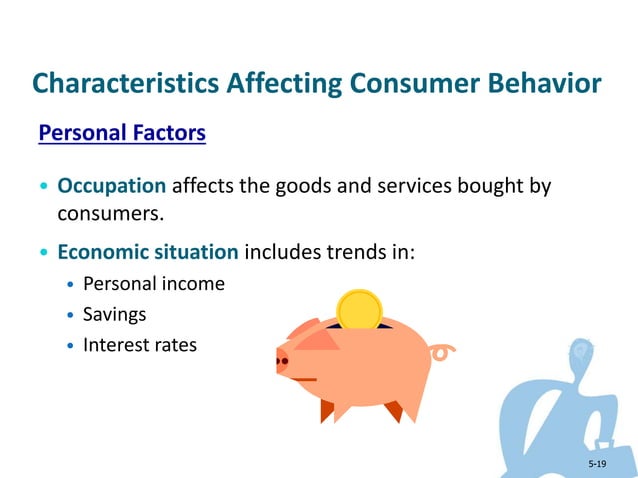 Characteristics Affecting Consumer Behavior

Personal Factors

• Occupation affects the goods and services bought by consumers.
• Economic situation includes trends in:
 • Personal income
 • Savings
 • Interest rates

5-19